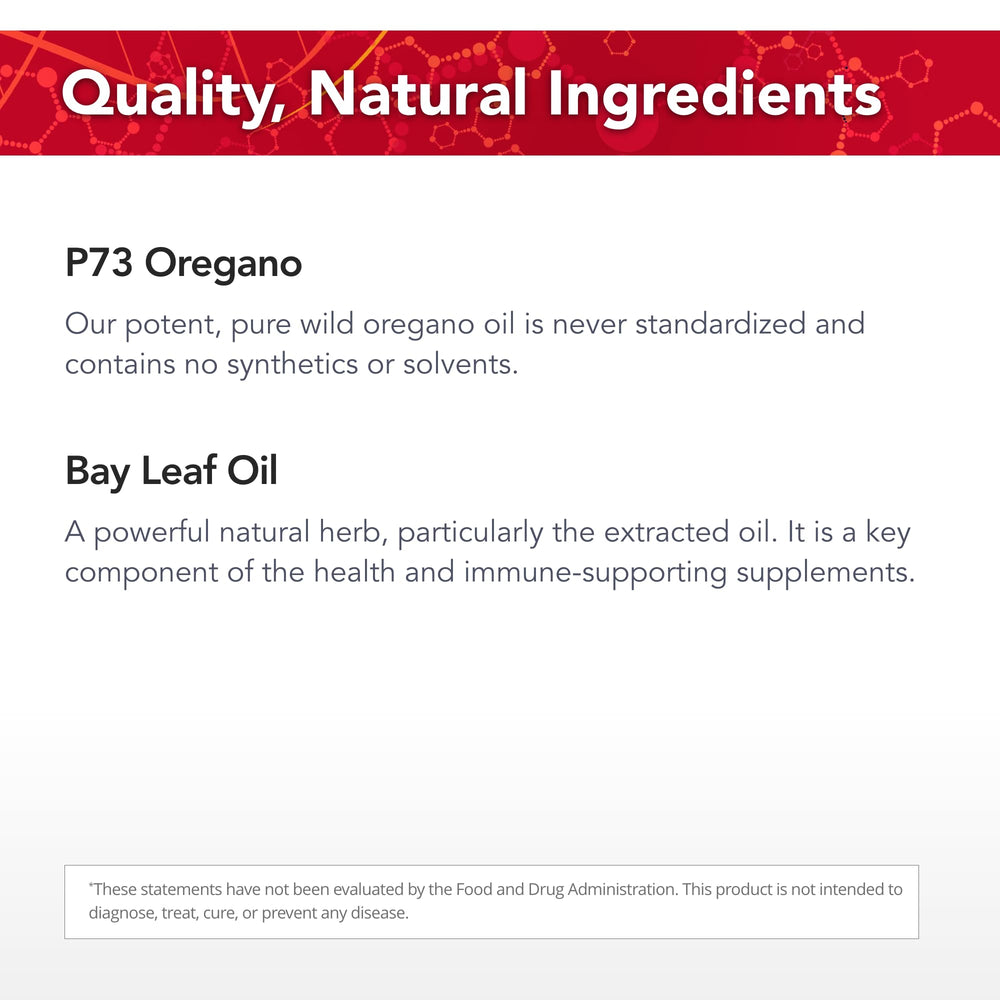 Quality, Natural Ingredients

P73 Oregano

Our potent, pure wild oregano oil is never standardized and contains no synthetics or solvents.

Bay Leaf Oil

A powerful natural herb, particularly the extracted oil. It is a key component of the health and immune-supporting supplements.

*These statements have not been evaluated by the Food and Drug Administration. This product is not intended to diagnose, treat, cure, or prevent any disease.